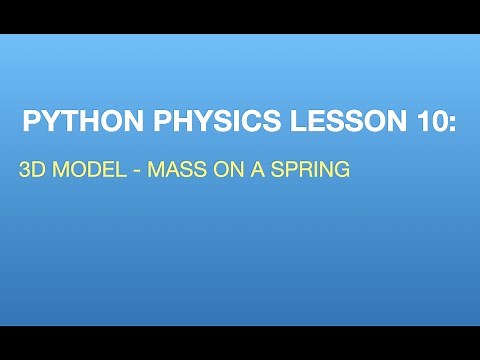 PYTHON PHYSICS LESSON 10:

3D MODEL - MASS ON A SPRING